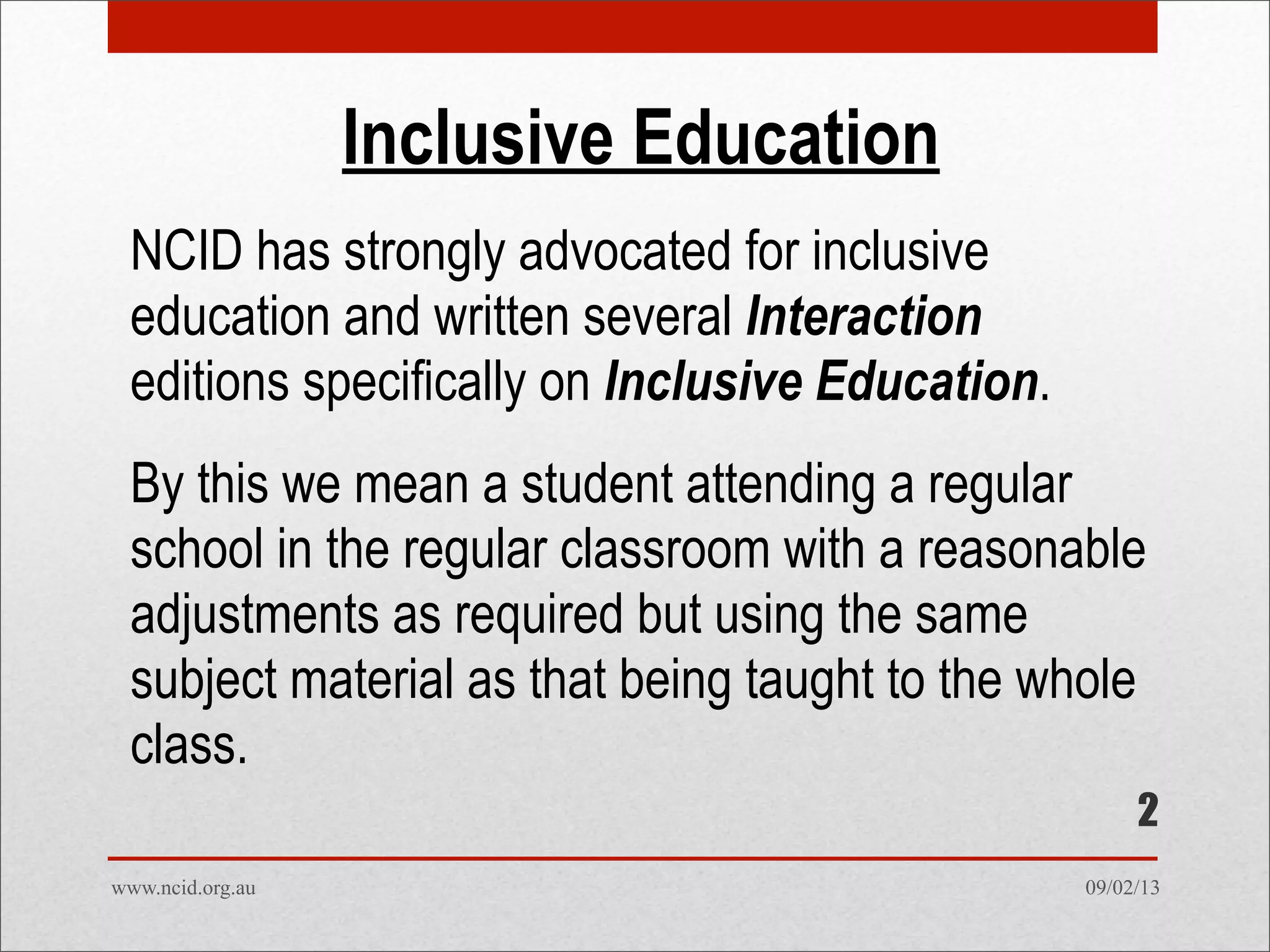 Inclusive Education

NCID has strongly advocated for inclusive education and written several Interaction editions specifically on Inclusive Education.

By this we mean a student attending a regular school in the regular classroom with a reasonable adjustments as required but using the same subject material as that being taught to the whole class.

2

www.ncid.org.au

09/02/13